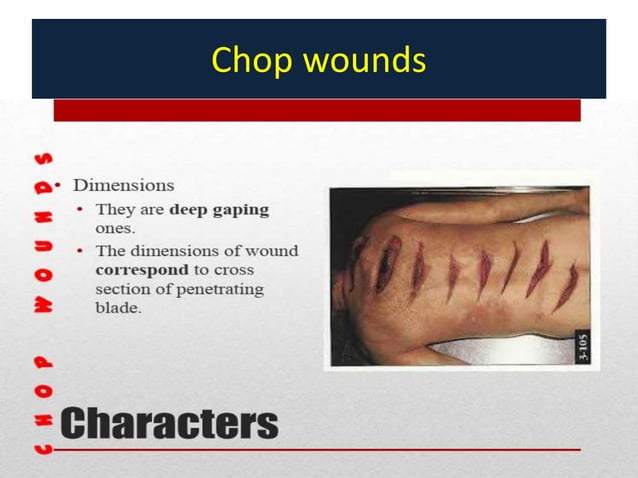 Chop wounds

CHOP WOUNDS

• Dimensions
• They are **deep gaping** ones.
• The dimensions of wound **correspond** to cross section of penetrating blade.

3-105

Characters